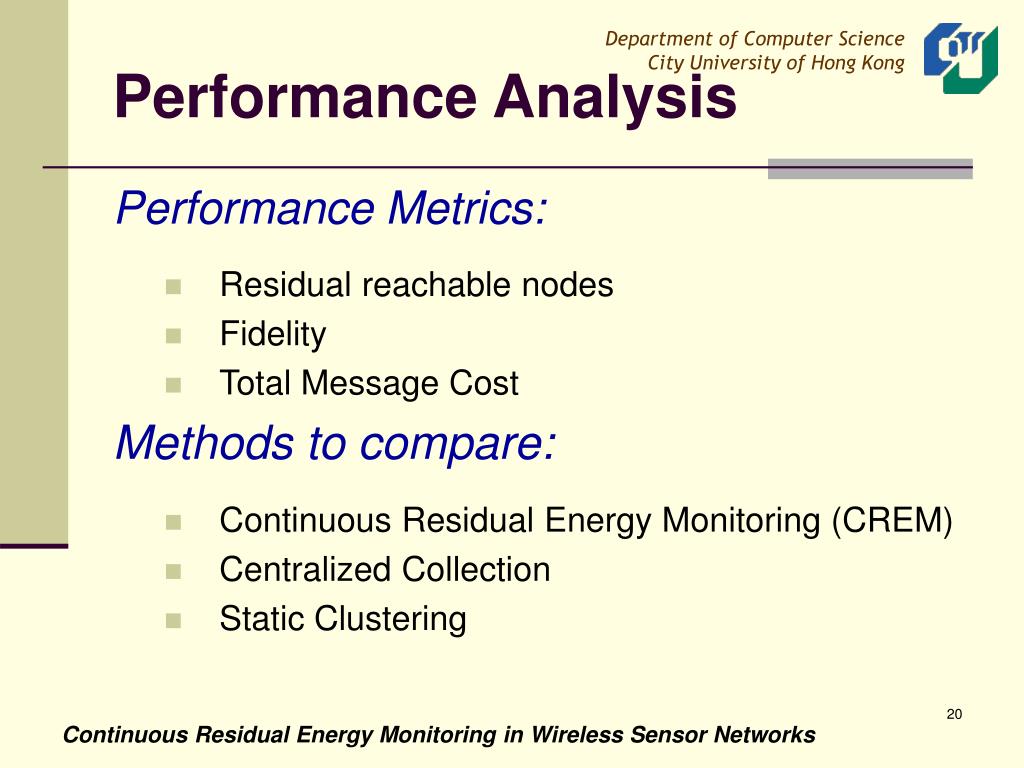 Department of Computer Science
City University of Hong Kong

Performance Analysis

Performance Metrics:

Residual reachable nodes
Fidelity
Total Message Cost

Methods to compare:

Continuous Residual Energy Monitoring (CREM)
Centralized Collection
Static Clustering

20

Continuous Residual Energy Monitoring in Wireless Sensor Networks